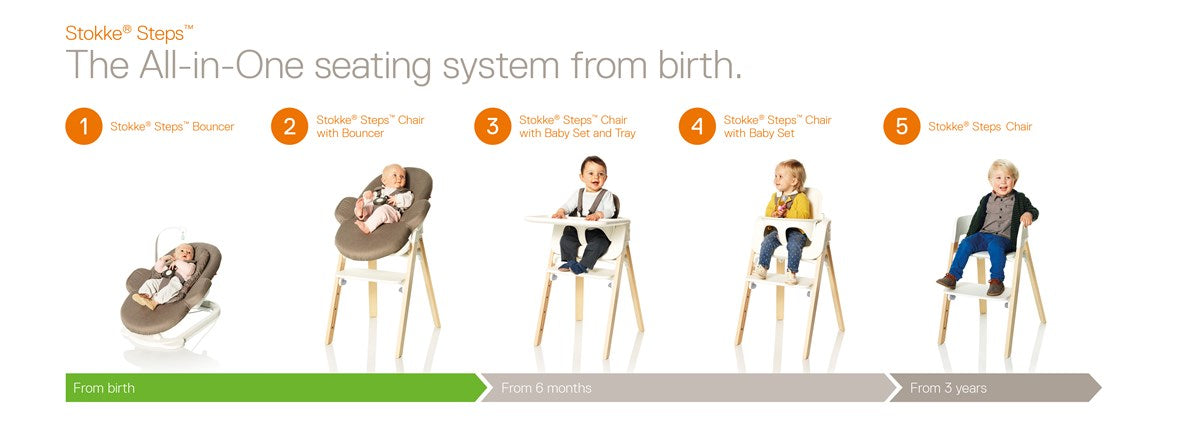 Stokke® Steps™
The All-in-One seating system from birth.

1 Stokke® Steps™ Bouncer

2 Stokke® Steps™ Chair with Bouncer

3 Stokke® Steps™ Chair with Baby Set and Tray

4 Stokke® Steps™ Chair with Baby Set

5 Stokke® Steps Chair

From birth

From 6 months

From 3 years